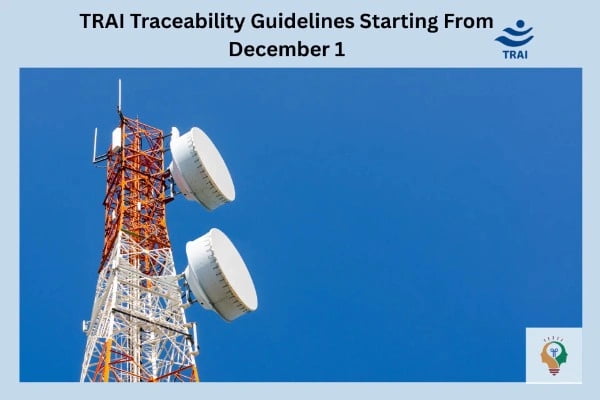 TRAI Traceability Guidelines Starting From December 1

TRAI